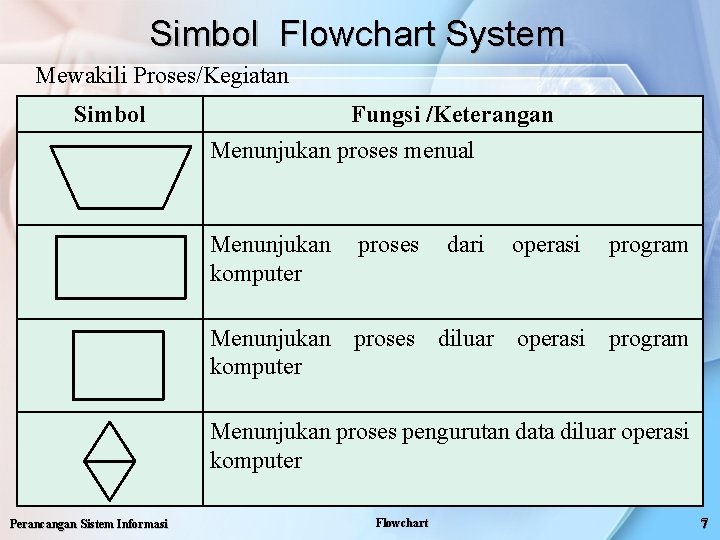 Simbol Flowchart System

Mewakili Proses/Kegiatan

| Simbol | Fungsi /Keterangan |
|---|---|
|  | Menunjukan proses menual |
|  | Menunjukan proses dari operasi program komputer |
|  | Menunjukan proses diluar operasi program komputer |
|  | Menunjukan proses pengurutan data diluar operasi komputer |

Perancangan Sistem Informasi

Flowchart

7